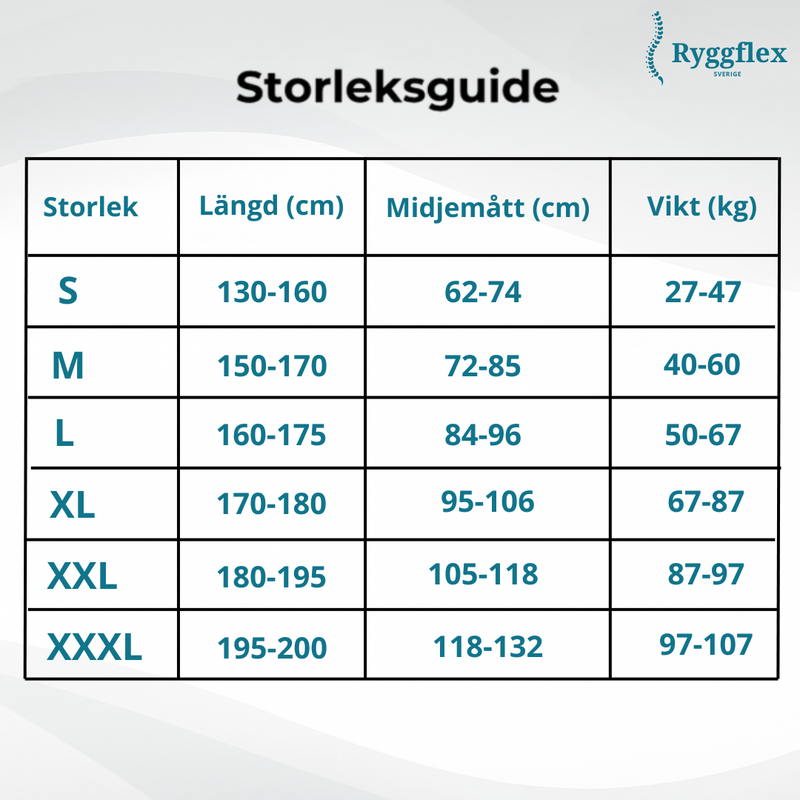 Ryggflex
SVERIGE

Storleksguide

| Storlek | Längd (cm) | Midjemått (cm) | Vikt (kg) |
|---|---|---|---|
| S | 130-160 | 62-74 | 27-47 |
| M | 150-170 | 72-85 | 40-60 |
| L | 160-175 | 84-96 | 50-67 |
| XL | 170-180 | 95-106 | 67-87 |
| XXL | 180-195 | 105-118 | 87-97 |
| XXXL | 195-200 | 118-132 | 97-107 |